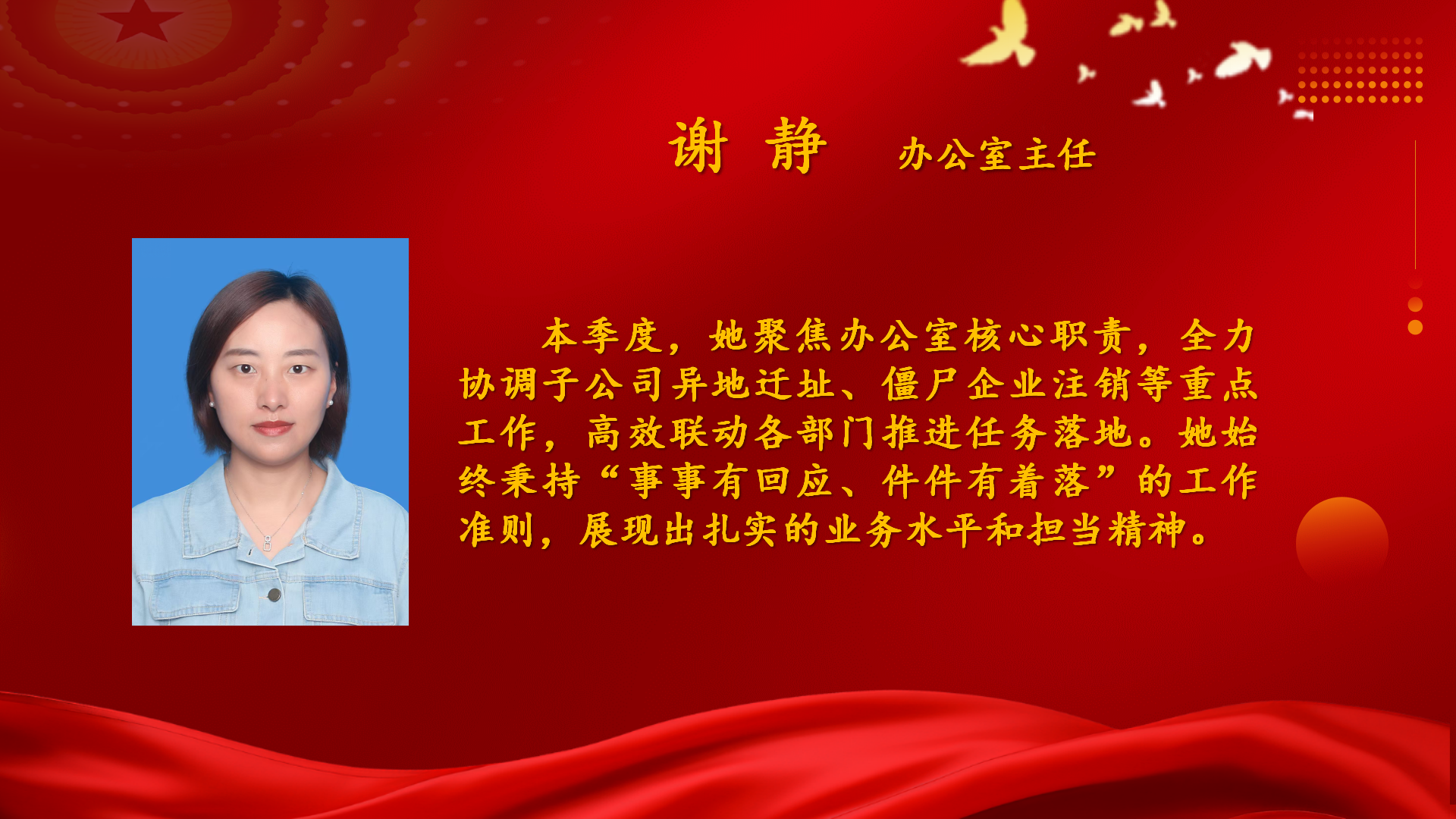 谢 静　办公室主任

本季度，她聚焦办公室核心职责，全力协调子公司异地迁址、僵尸企业注销等重点工作，高效联动各部门推进任务落地。她始终秉持“事事有回应、件件有着落”的工作准则，展现出扎实的业务水平和担当精神。